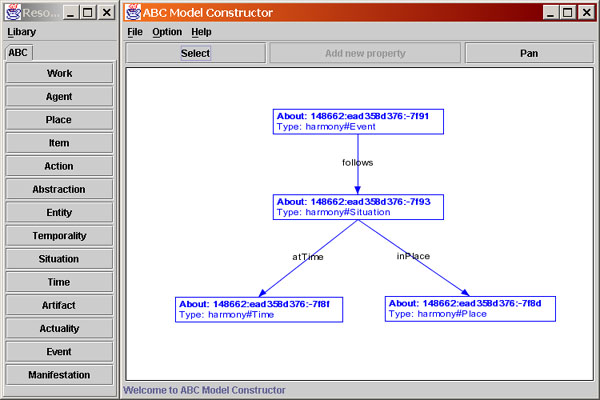 Reso...

Libary

ABC

Work

Agent

Place

Item

Action

Abstraction

Entity

Temporality

Situation

Time

Artifact

Actuality

Event

Manifestation

ABC Model Constructor

File Option Help

Select

Add new property

Pan

About: 148662:ead358d376:-7f91
Type: harmony#Event

follows

About: 148662:ead358d376:-7f93
Type: harmony#Situation

atTime

inPlace

About: 148662:ead358d376:-7f8f
Type: harmony#Time

About: 148662:ead358d376:-7f8d
Type: harmony#Place

Welcome to ABC Model Constructor